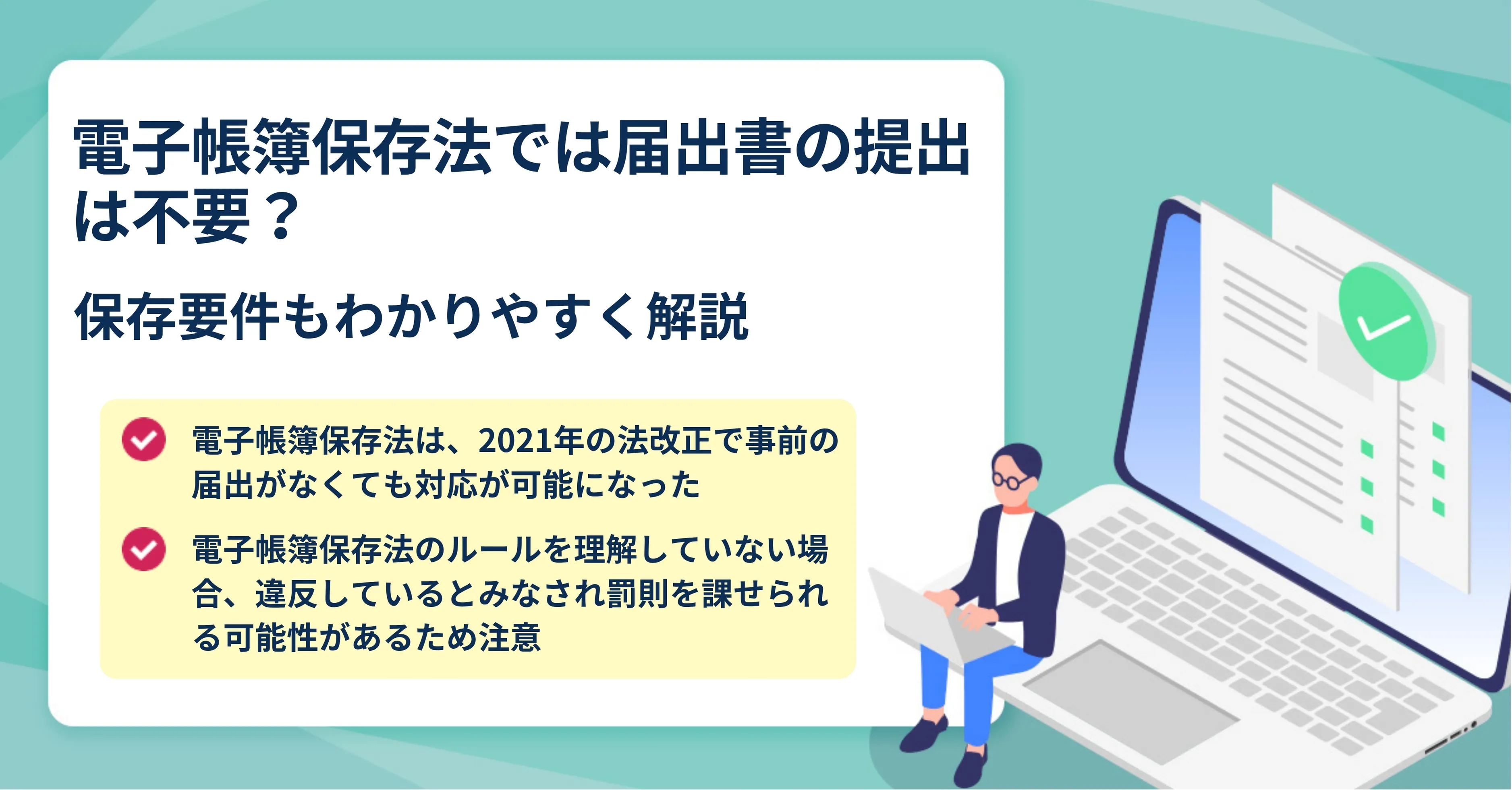 電子帳簿保存法では届出書の提出は不要？

保存要件もわかりやすく解説

電子帳簿保存法は、2021年の法改正で事前の届出がなくても対応が可能になった

電子帳簿保存法のルールを理解していない場合、違反しているとみなされ罰則を課せられる可能性があるため注意